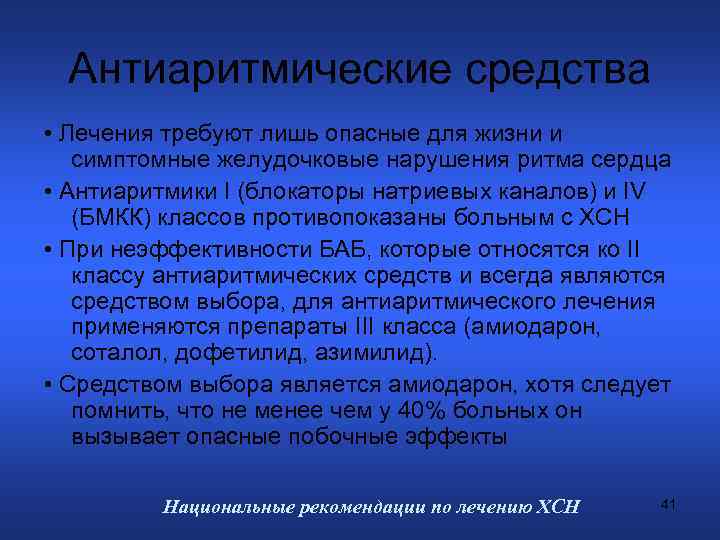 Антиаритмические средства

• Лечения требуют лишь опасные для жизни и симптомные желудочковые нарушения ритма сердца

• Антиаритмики I (блокаторы натриевых каналов) и IV (БМКК) классов противопоказаны больным с ХСН

• При неэффективности БАБ, которые относятся ко II классу антиаритмических средств и всегда являются средством выбора, для антиаритмического лечения применяются препараты III класса (амиодарон, соталол, дофетилид, азимилид).

• Средством выбора является амиодарон, хотя следует помнить, что не менее чем у 40% больных он вызывает опасные побочные эффекты

Национальные рекомендации по лечению ХСН

41